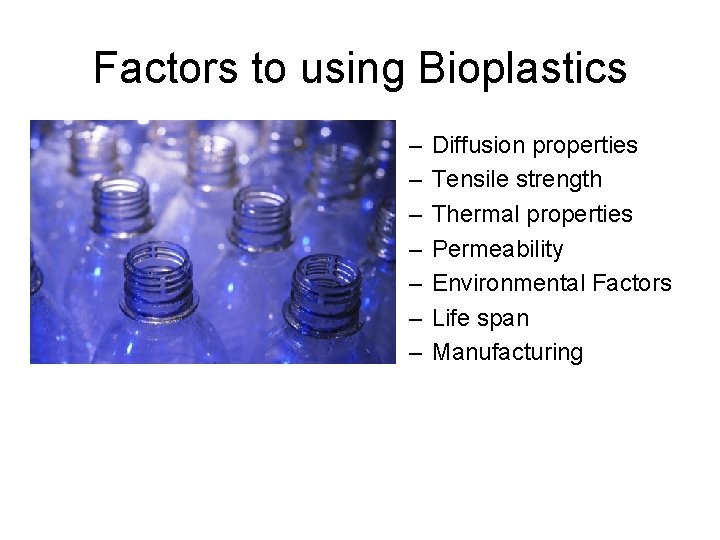 Factors to using Bioplastics

– Diffusion properties
– Tensile strength
– Thermal properties
– Permeability
– Environmental Factors
– Life span
– Manufacturing